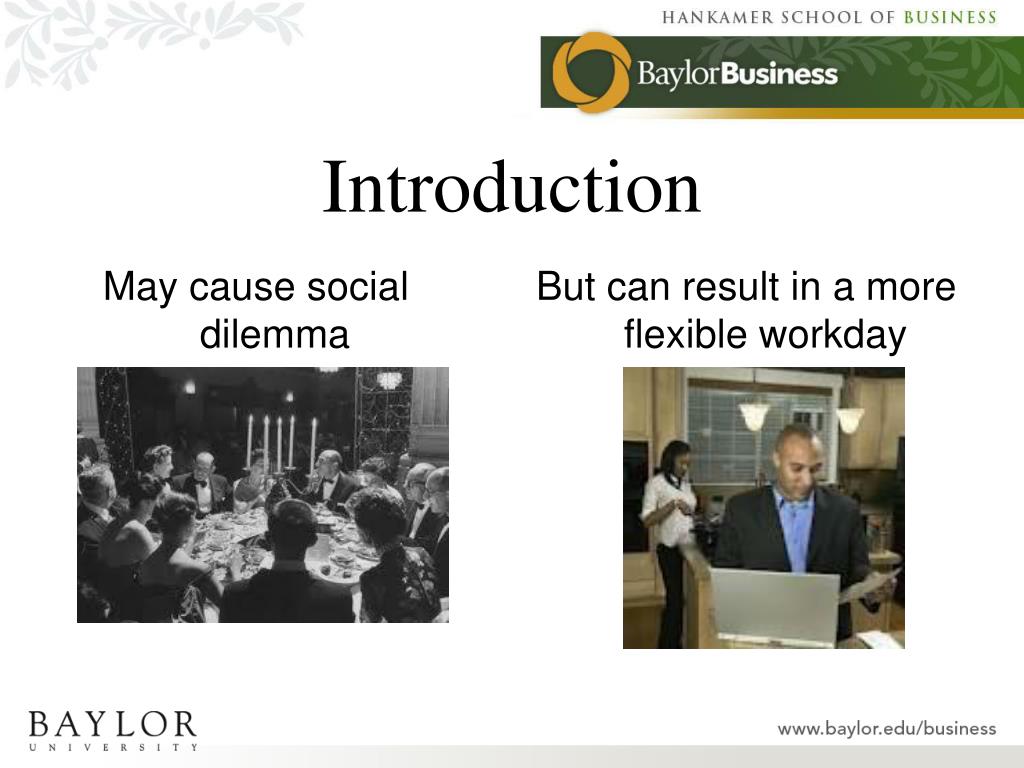 HANKAMER SCHOOL OF BUSINESS

BaylorBusiness

Introduction

May cause social dilemma

But can result in a more flexible workday

BAYLOR
UNIVERSITY

www.baylor.edu/business